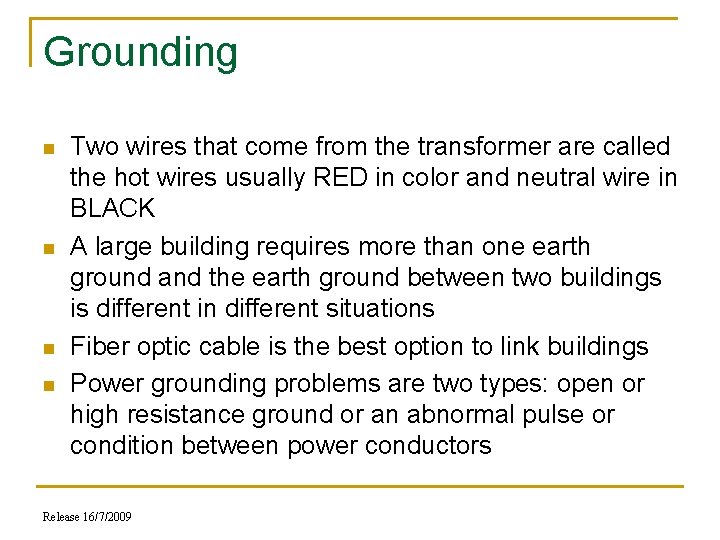 Grounding

- Two wires that come from the transformer are called the hot wires usually RED in color and neutral wire in BLACK
- A large building requires more than one earth ground and the earth ground between two buildings is different in different situations
- Fiber optic cable is the best option to link buildings
- Power grounding problems are two types: open or high resistance ground or an abnormal pulse or condition between power conductors

Release 16/7/2009